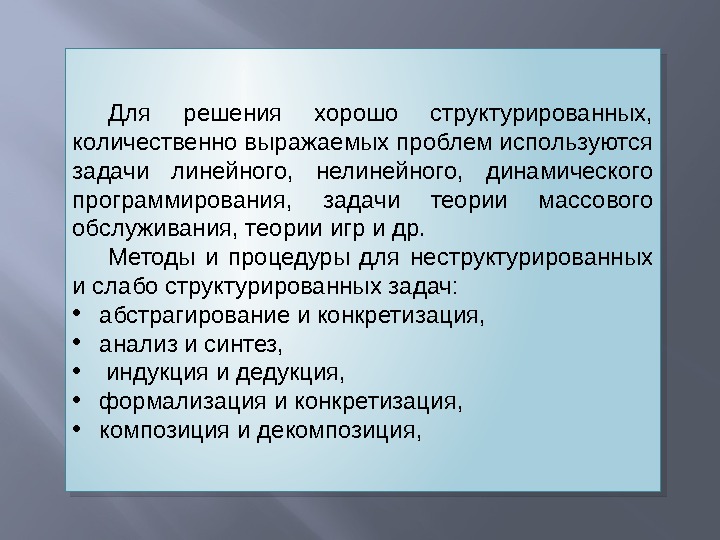 Для решения хорошо структурированных, количественно выражаемых проблем используются задачи линейного, нелинейного, динамического программирования, задачи теории массового обслуживания, теории игр и др.

Методы и процедуры для неструктурированных и слабо структурированных задач:

• абстрагирование и конкретизация,
• анализ и синтез,
• индукция и дедукция,
• формализация и конкретизация,
• композиция и декомпозиция,